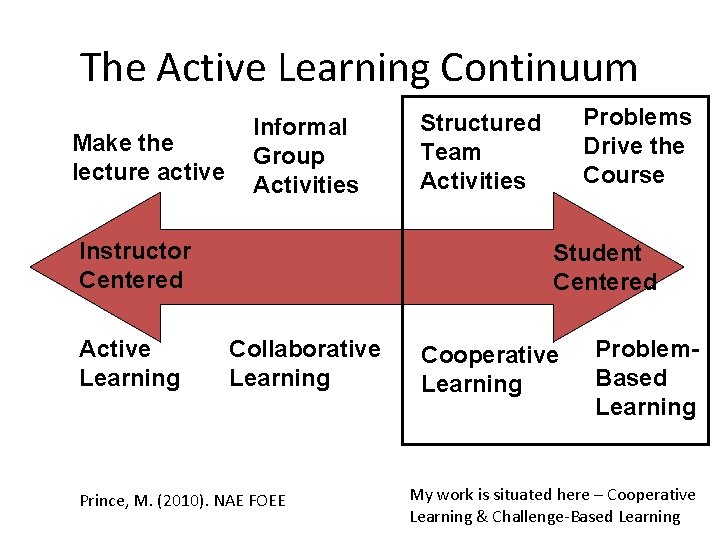 The Active Learning Continuum

Make the lecture active

Informal Group Activities

Structured Team Activities

Problems Drive the Course

Instructor Centered

Student Centered

Active Learning

Collaborative Learning

Cooperative Learning

Problem-Based Learning

Prince, M. (2010). NAE FOEE

My work is situated here – Cooperative Learning & Challenge-Based Learning